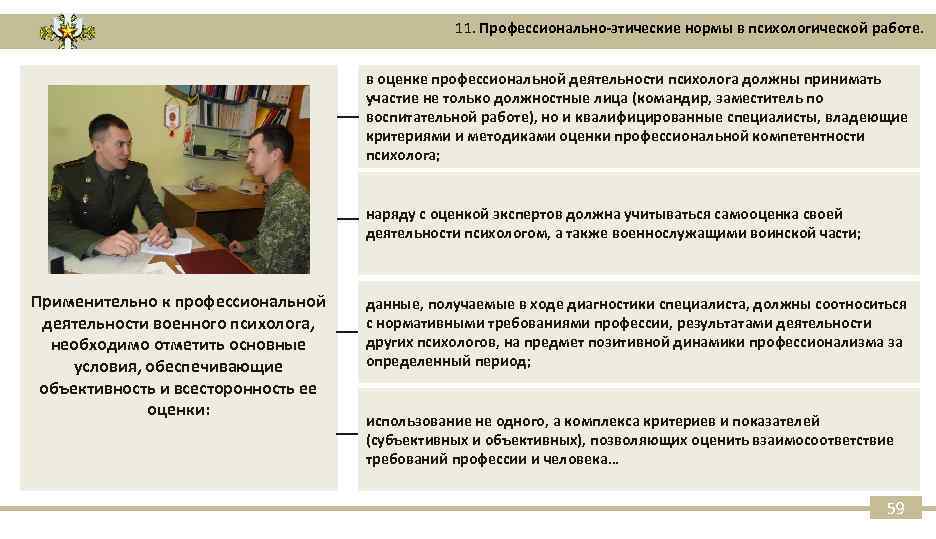 11. Профессионально-этические нормы в психологической работе.

Применительно к профессиональной деятельности военного психолога, необходимо отметить основные условия, обеспечивающие объективность и всесторонность ее оценки:

в оценке профессиональной деятельности психолога должны принимать участие не только должностные лица (командир, заместитель по воспитательной работе), но и квалифицированные специалисты, владеющие критериями и методиками оценки профессиональной компетентности психолога;

наряду с оценкой экспертов должна учитываться самооценка своей деятельности психологом, а также военнослужащими воинской части;

данные, получаемые в ходе диагностики специалиста, должны соотноситься с нормативными требованиями профессии, результатами деятельности других психологов, на предмет позитивной динамики профессионализма за определенный период;

использование не одного, а комплекса критериев и показателей (субъективных и объективных), позволяющих оценить взаимосоответствие требований профессии и человека…

59